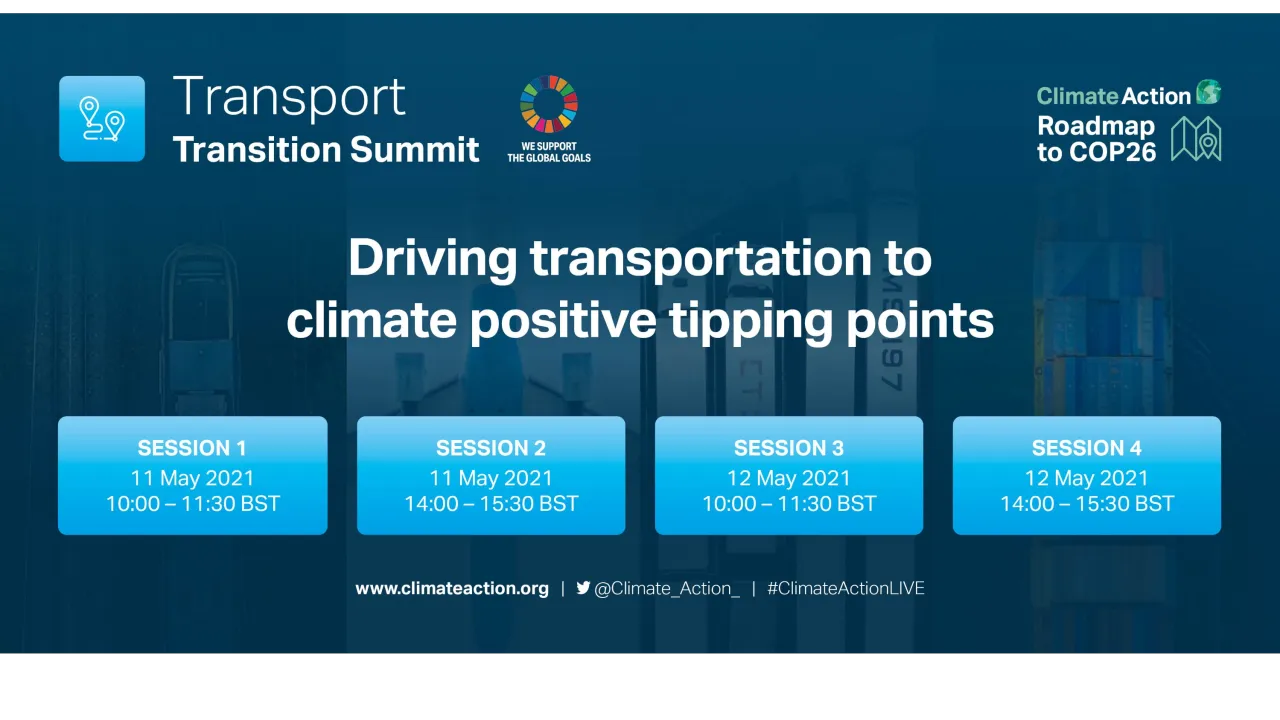 Transport
Transition Summit

WE SUPPORT THE GLOBAL GOALS

Climate Action
Roadmap to COP26

Driving transportation to climate positive tipping points

SESSION 1
11 May 2021
10:00 – 11:30 BST

SESSION 2
11 May 2021
14:00 – 15:30 BST

SESSION 3
12 May 2021
10:00 – 11:30 BST

SESSION 4
12 May 2021
14:00 – 15:30 BST

www.climateaction.org | @Climate_Action_ | #ClimateActionLIVE